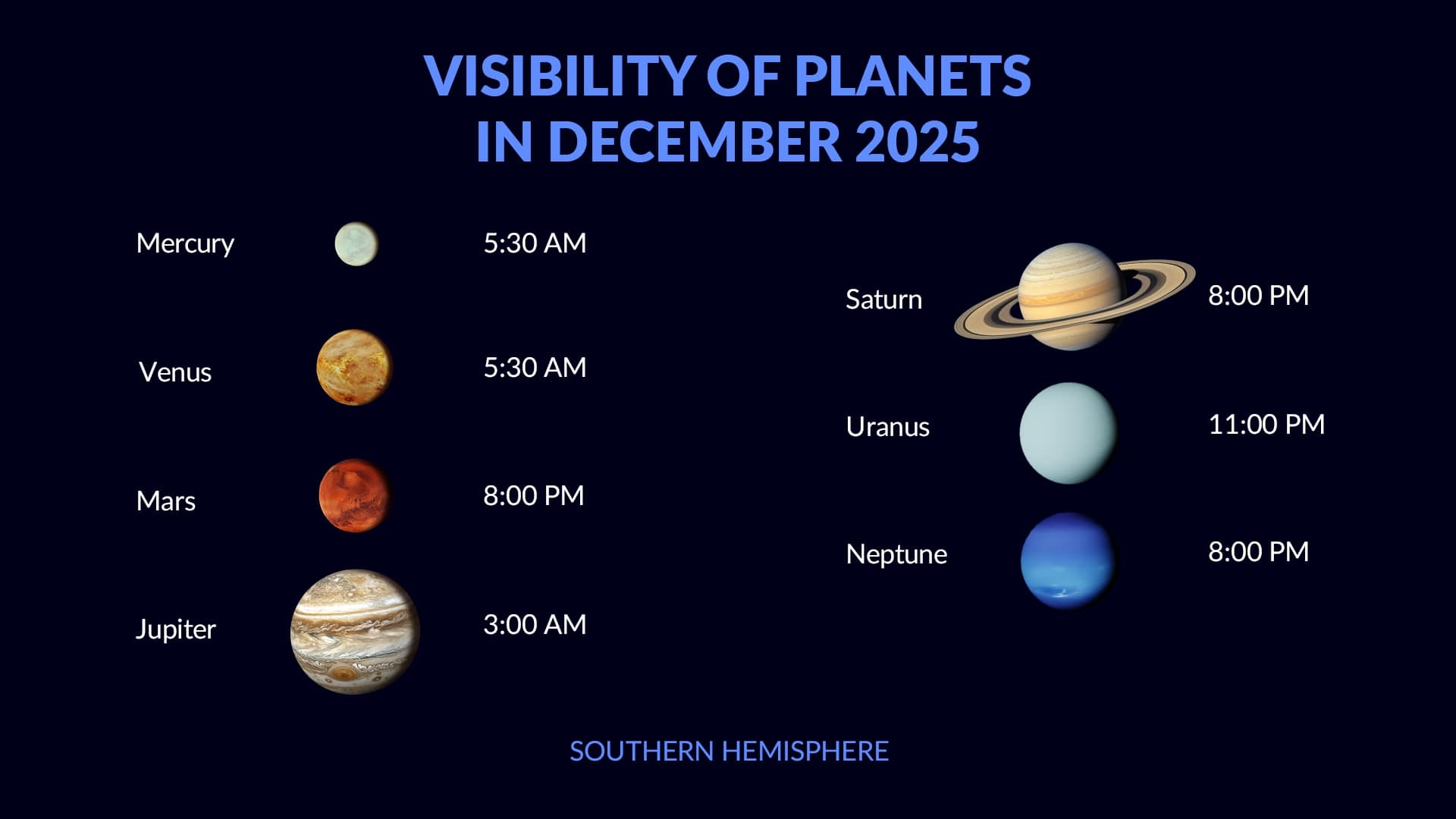 VISIBILITY OF PLANETS IN DECEMBER 2025

Mercury 5:30 AM

Venus 5:30 AM

Mars 8:00 PM

Jupiter 3:00 AM

Saturn 8:00 PM

Uranus 11:00 PM

Neptune 8:00 PM

SOUTHERN HEMISPHERE